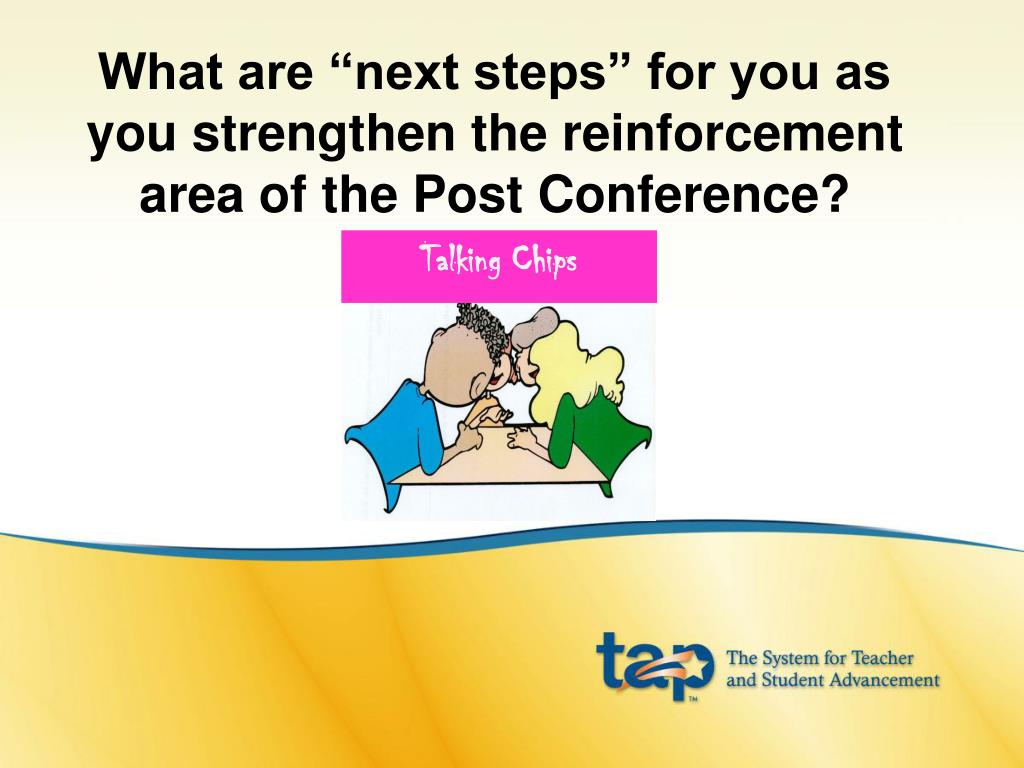 What are “next steps” for you as you strengthen the reinforcement area of the Post Conference?

Talking Chips

tap™ The System for Teacher and Student Advancement